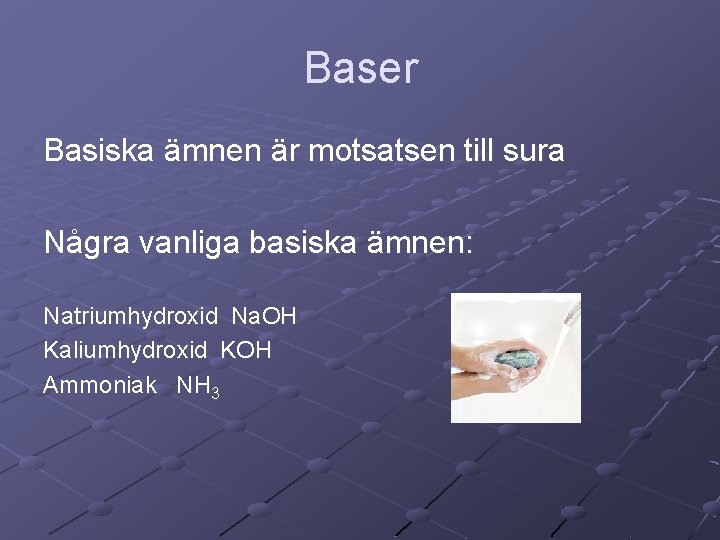 Baser

Basiska ämnen är motsatsen till sura

Några vanliga basiska ämnen:

Natriumhydroxid $NaOH$
Kaliumhydroxid $KOH$
Ammoniak $NH_3$